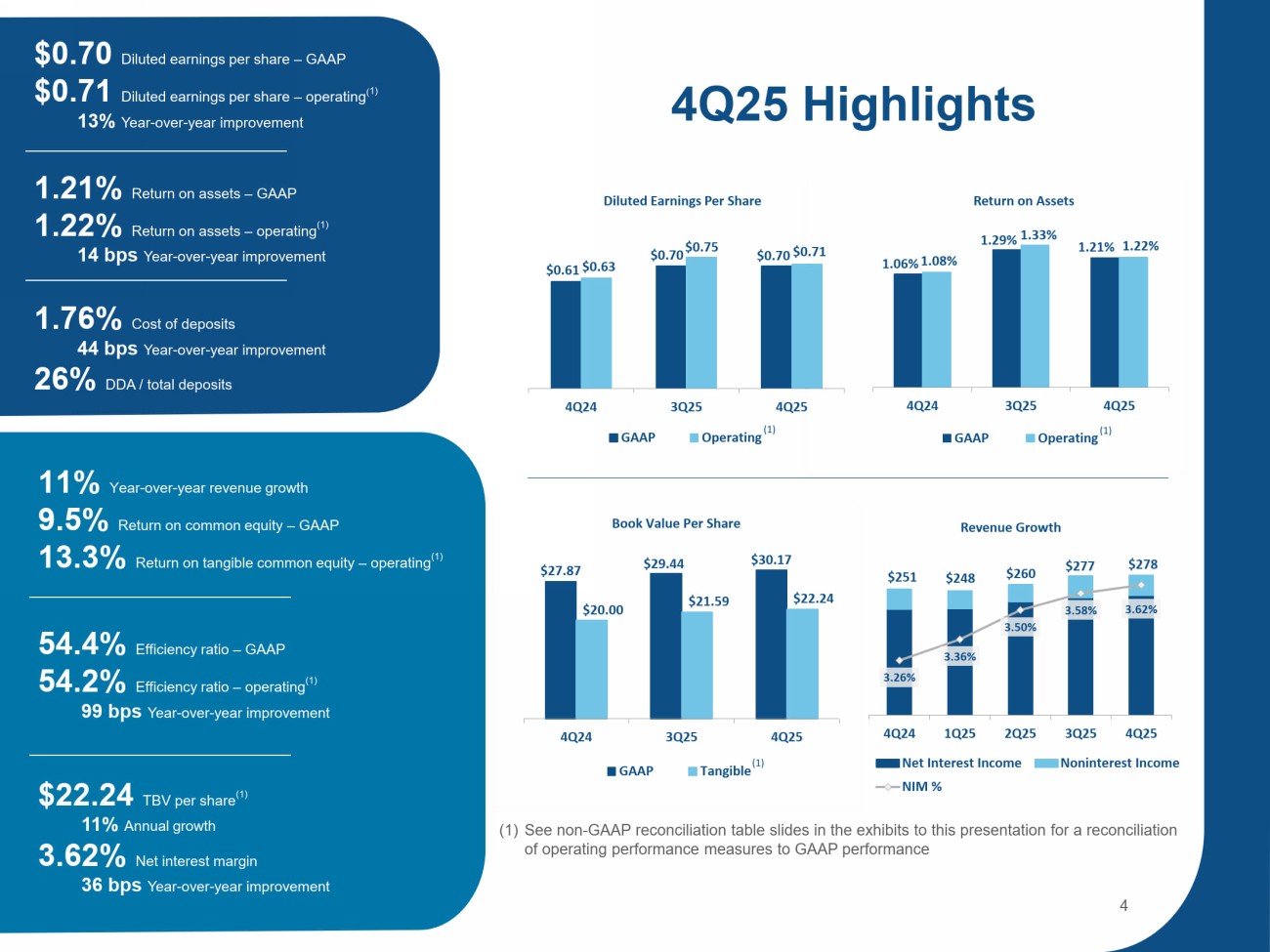 $0.70 Diluted earnings per share – GAAP
$0.71 Diluted earnings per share – operating$^{(1)}$
13% Year-over-year improvement

1.21% Return on assets – GAAP
1.22% Return on assets – operating$^{(1)}$
14 bps Year-over-year improvement

1.76% Cost of deposits
44 bps Year-over-year improvement
26% DDA / total deposits

11% Year-over-year revenue growth
9.5% Return on common equity – GAAP
13.3% Return on tangible common equity – operating$^{(1)}$

54.4% Efficiency ratio – GAAP
54.2% Efficiency ratio – operating$^{(1)}$
99 bps Year-over-year improvement

$22.24 TBV per share$^{(1)}$
11% Annual growth
3.62% Net interest margin
36 bps Year-over-year improvement

4Q25 Highlights

Diluted Earnings Per Share
$0.61 $0.63 $0.70 $0.75 $0.70 $0.71
4Q24 3Q25 4Q25
GAAP Operating$^{(1)}$

Return on Assets
1.06% 1.08% 1.29% 1.33% 1.21% 1.22%
4Q24 3Q25 4Q25
GAAP Operating$^{(1)}$

Book Value Per Share
$27.87 $20.00 $29.44 $21.59 $30.17 $22.24
4Q24 3Q25 4Q25
GAAP Tangible$^{(1)}$

Revenue Growth
$251 $248 $260 $277 $278
3.26% 3.36% 3.50% 3.58% 3.62%
4Q24 1Q25 2Q25 3Q25 4Q25
Net Interest Income Noninterest Income
NIM %

(1) See non-GAAP reconciliation table slides in the exhibits to this presentation for a reconciliation of operating performance measures to GAAP performance

4